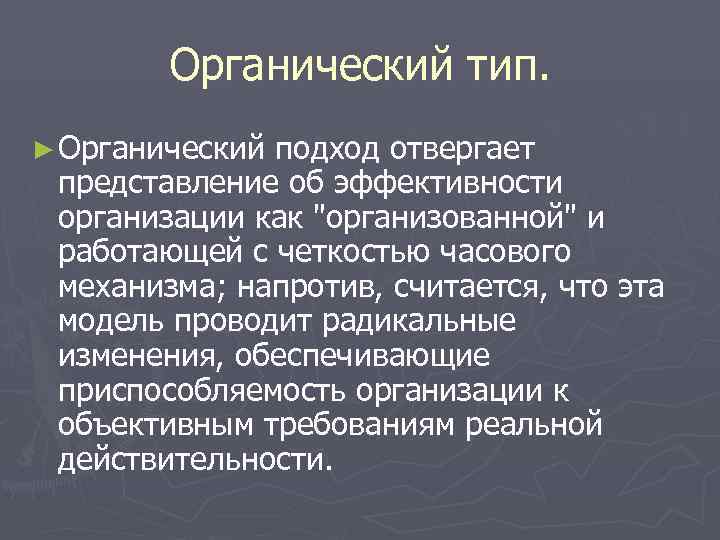 Органический тип.

► Органический подход отвергает представление об эффективности организации как "организованной" и работающей с четкостью часового механизма; напротив, считается, что эта модель проводит радикальные изменения, обеспечивающие приспособляемость организации к объективным требованиям реальной действительности.